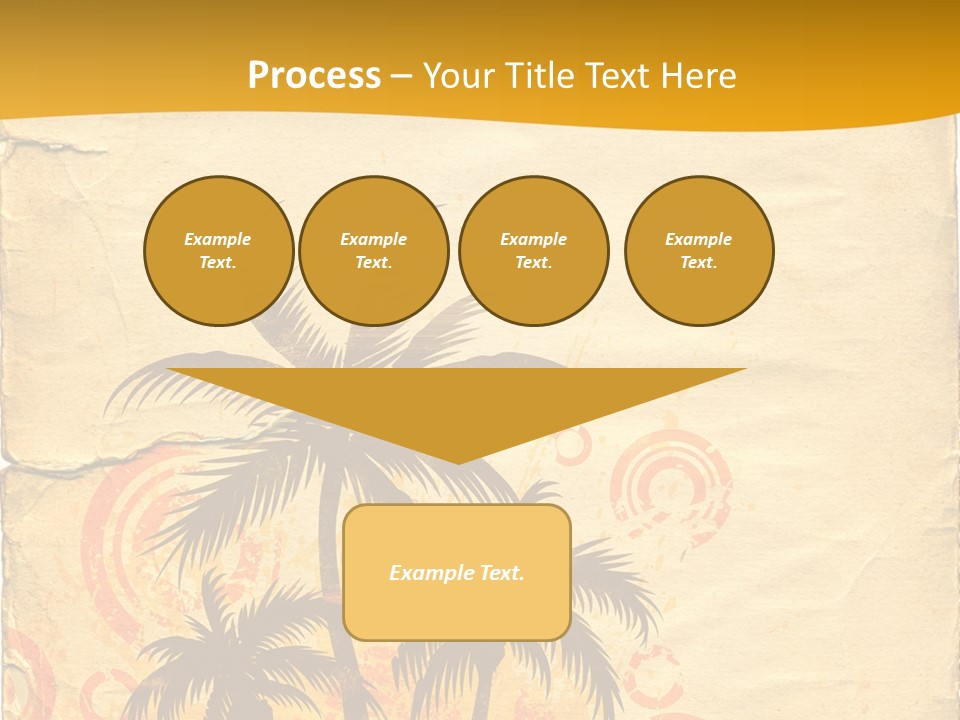 Process – Your Title Text Here

Example Text.

Example Text.

Example Text.

Example Text.

Example Text.